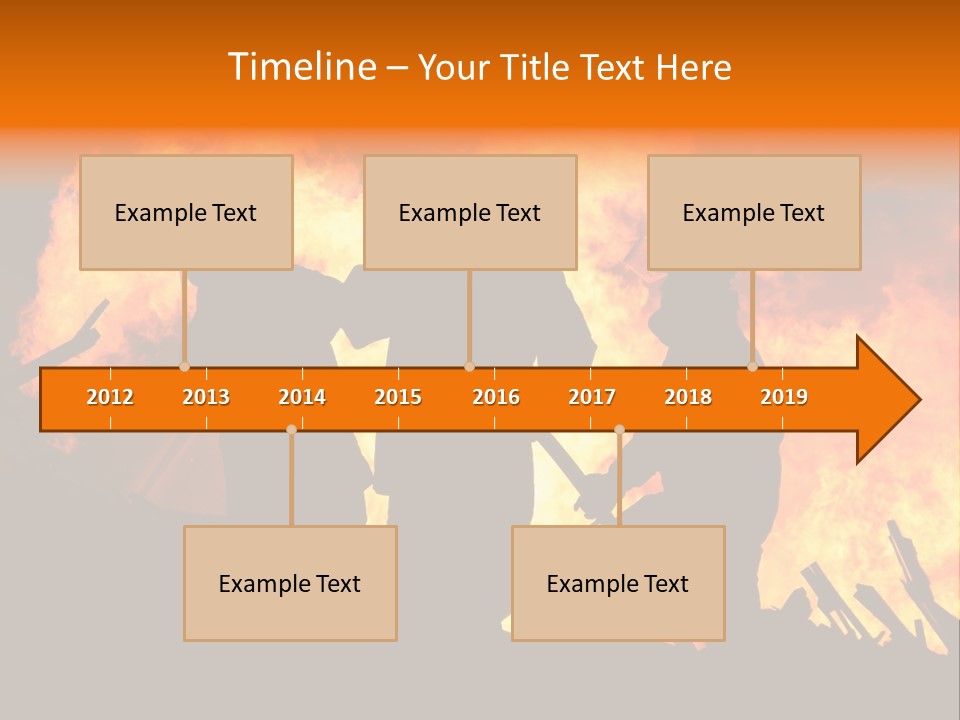 Timeline – Your Title Text Here

Example Text

Example Text

Example Text

2012 2013 2014 2015 2016 2017 2018 2019

Example Text

Example Text